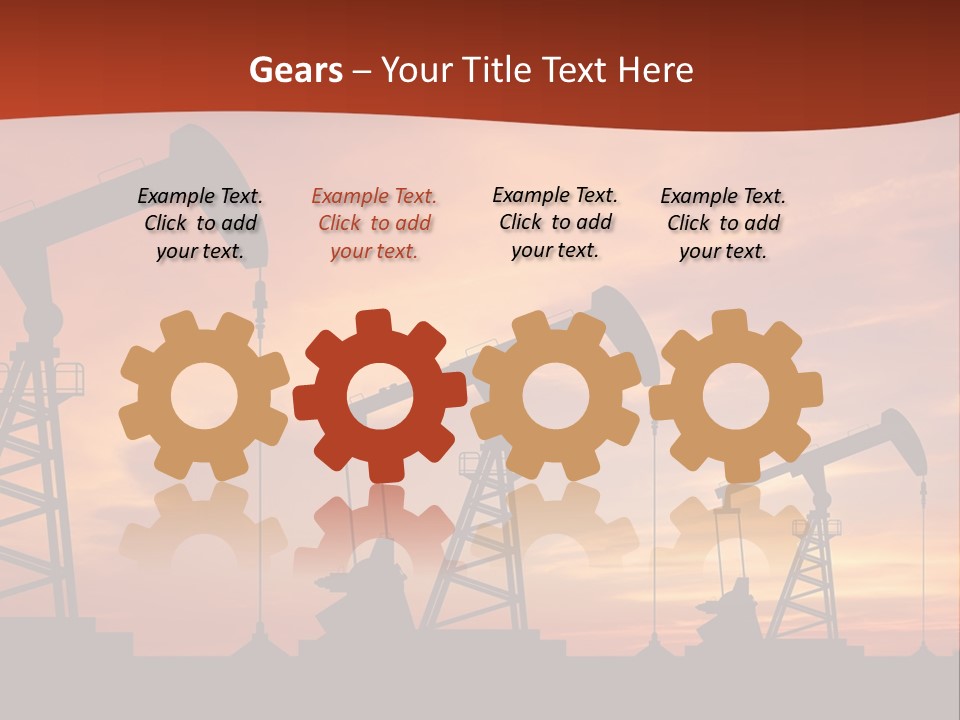 Gears – Your Title Text Here

Example Text. Click to add your text.

Example Text. Click to add your text.

Example Text. Click to add your text.

Example Text. Click to add your text.